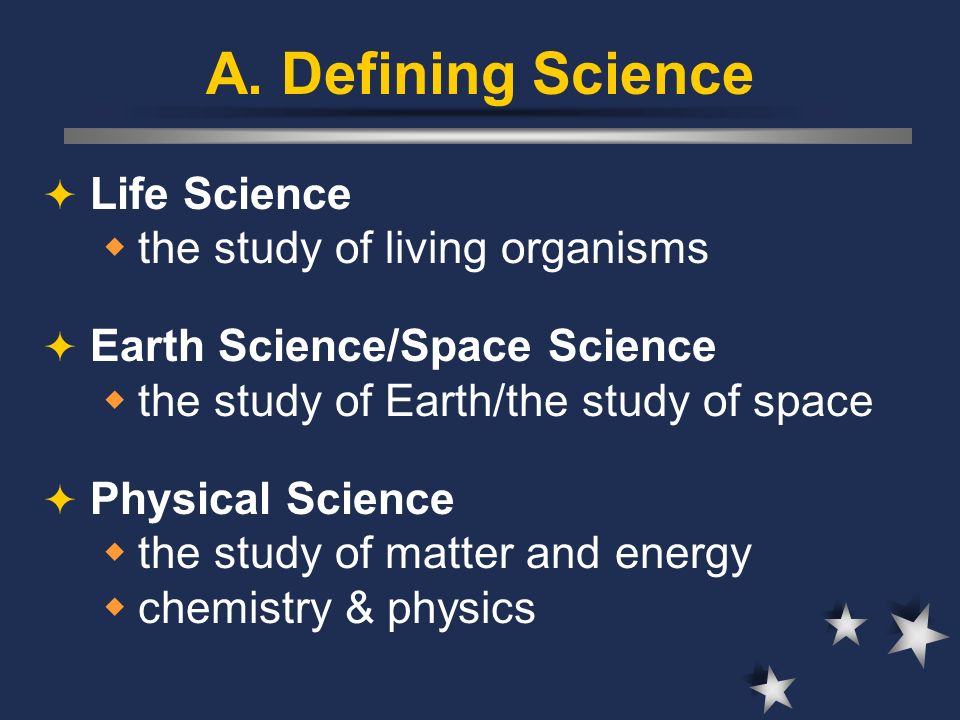 A. Defining Science

Life Science
the study of living organisms

Earth Science/Space Science
the study of Earth/the study of space

Physical Science
the study of matter and energy
chemistry & physics